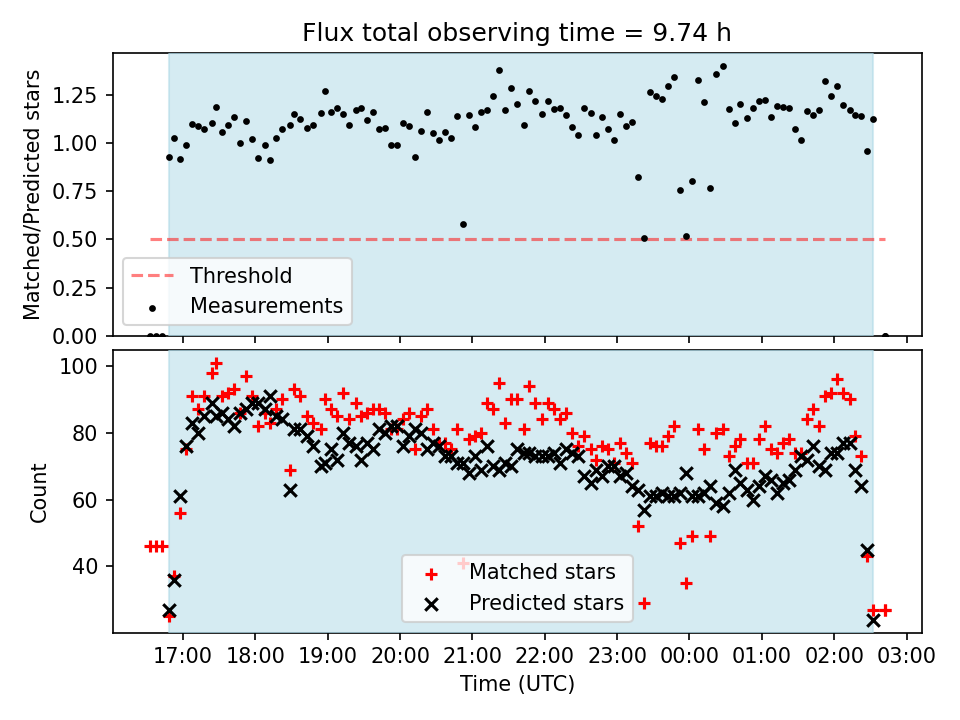 Flux total observing time = 9.74 h

Matched/Predicted stars

1.25
1.00
0.75
0.50
0.25
0.00

Threshold
Measurements

Count

100
80
60
40

Matched stars
Predicted stars

17:00 18:00 19:00 20:00 21:00 22:00 23:00 00:00 01:00 02:00 03:00

Time (UTC)